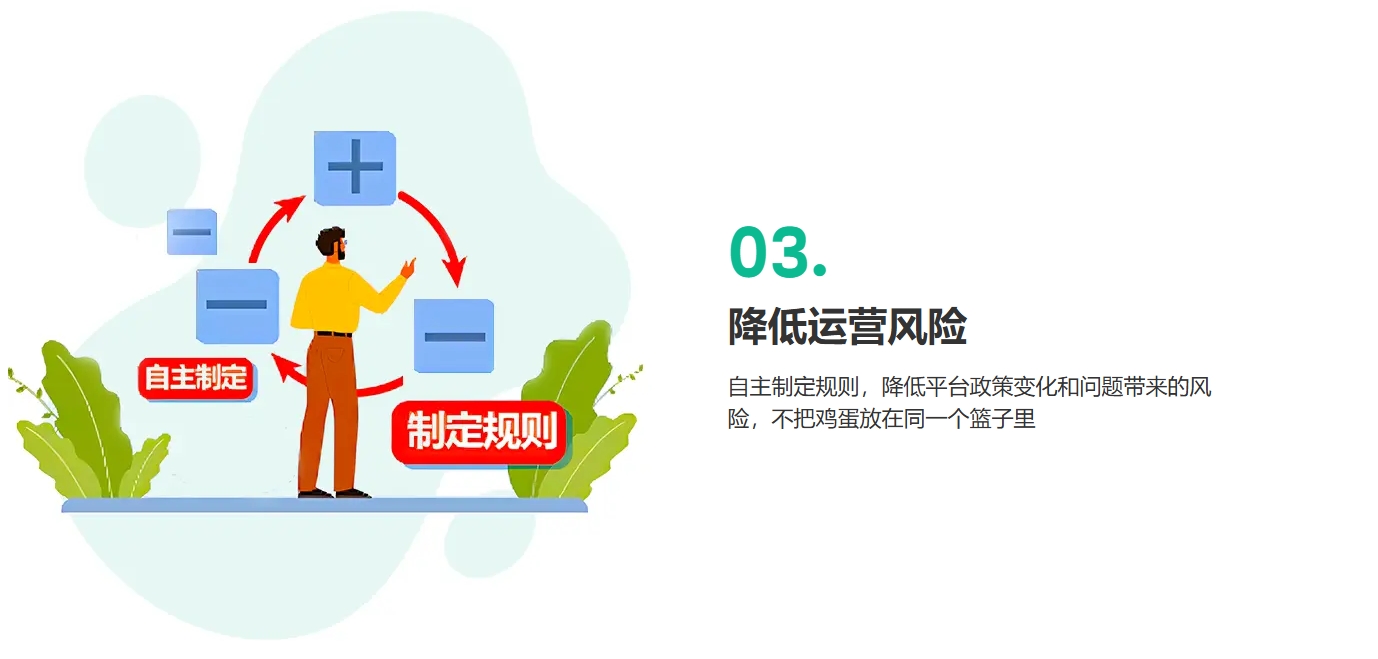 自主制定

制定规则

03.

降低运营风险

自主制定规则，降低平台政策变化和问题带来的风险，不把鸡蛋放在同一个篮子里